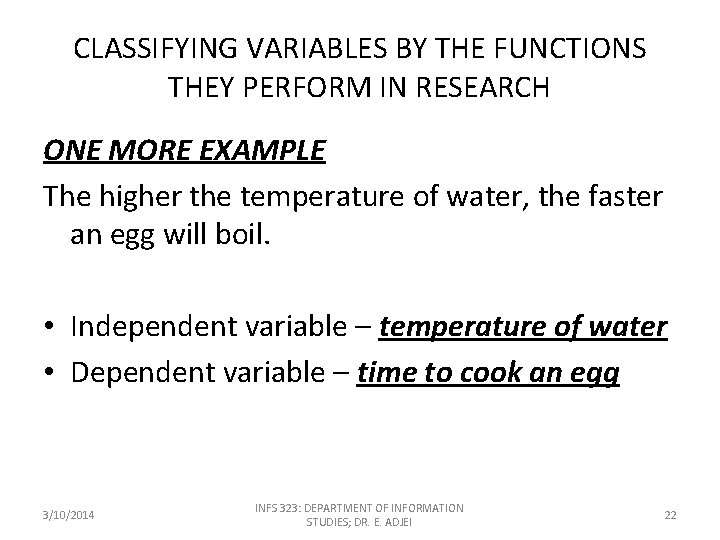 CLASSIFYING VARIABLES BY THE FUNCTIONS THEY PERFORM IN RESEARCH

ONE MORE EXAMPLE

The higher the temperature of water, the faster an egg will boil.

• Independent variable – temperature of water
• Dependent variable – time to cook an egg

3/10/2014

INFS 323: DEPARTMENT OF INFORMATION STUDIES; DR. E. ADJEI

22